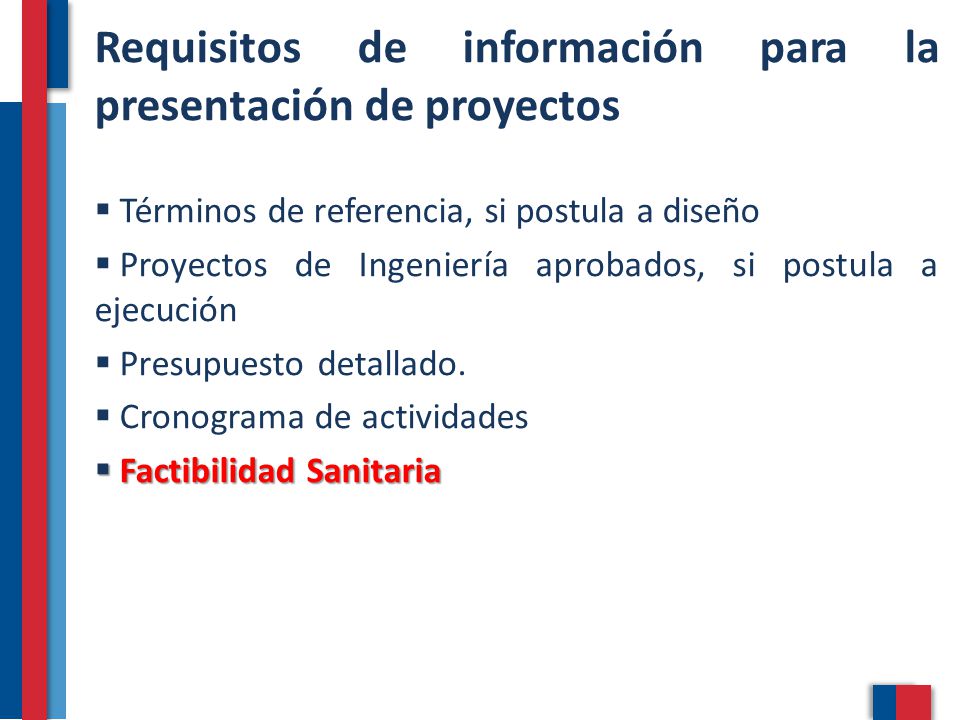 Requisitos de información para la presentación de proyectos

▪ Términos de referencia, si postula a diseño

▪ Proyectos de Ingeniería aprobados, si postula a ejecución

▪ Presupuesto detallado.

▪ Cronograma de actividades

▪ Factibilidad Sanitaria